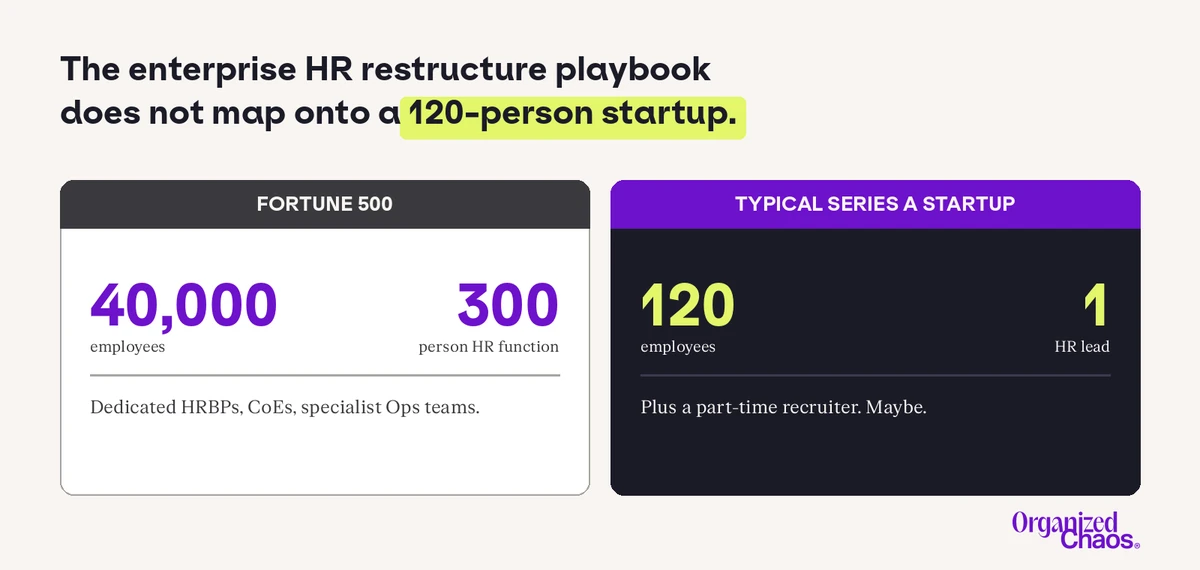 The enterprise HR restructure playbook does not map onto a 120-person startup.

FORTUNE 500

40,000
employees

300
person HR function

Dedicated HRBPs, CoEs, specialist Ops teams.

TYPICAL SERIES A STARTUP

120
employees

1
HR lead

Plus a part-time recruiter. Maybe.

Organized Chaos®